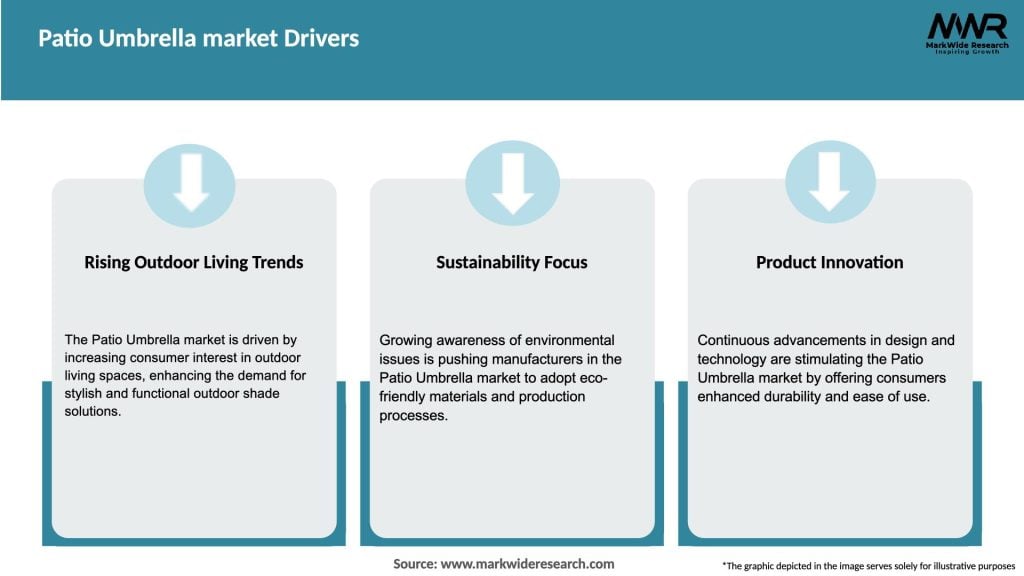 Patio Umbrella market Drivers

MWR
MarkWide Research
Inspiring Growth

Rising Outdoor Living Trends

The Patio Umbrella market is driven by increasing consumer interest in outdoor living spaces, enhancing the demand for stylish and functional outdoor shade solutions.

Sustainability Focus

Growing awareness of environmental issues is pushing manufacturers in the Patio Umbrella market to adopt eco-friendly materials and production processes.

Product Innovation

Continuous advancements in design and technology are stimulating the Patio Umbrella market by offering consumers enhanced durability and ease of use.

Source: www.markwideresearch.com

*The graphic depicted in the image serves solely for illustrative purposes